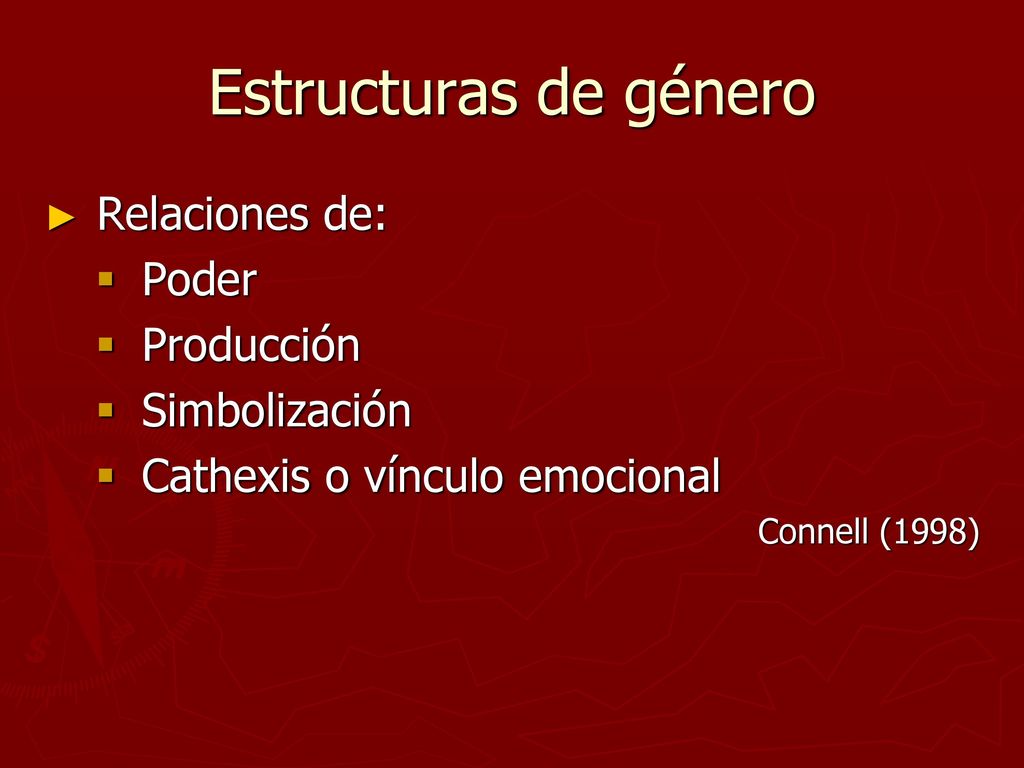 Estructuras de género

► Relaciones de:
▪ Poder
▪ Producción
▪ Simbolización
▪ Cathexis o vínculo emocional

Connell (1998)